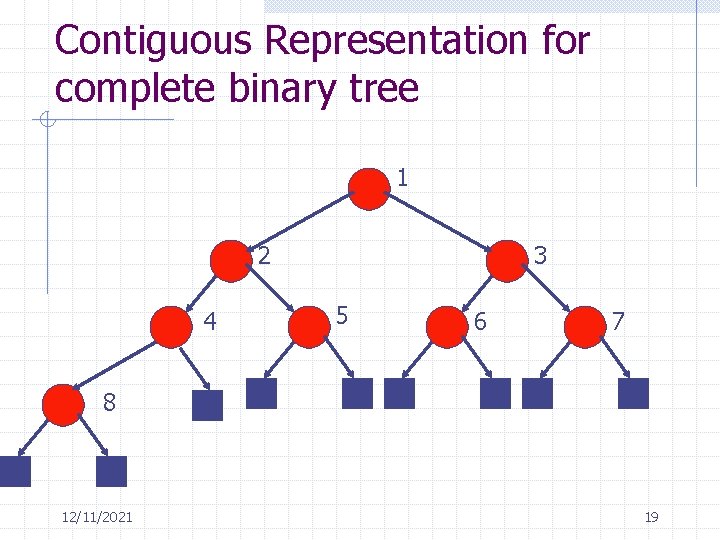 Contiguous Representation for complete binary tree

1
2
3
4
5
6
7
8

12/11/2021

19